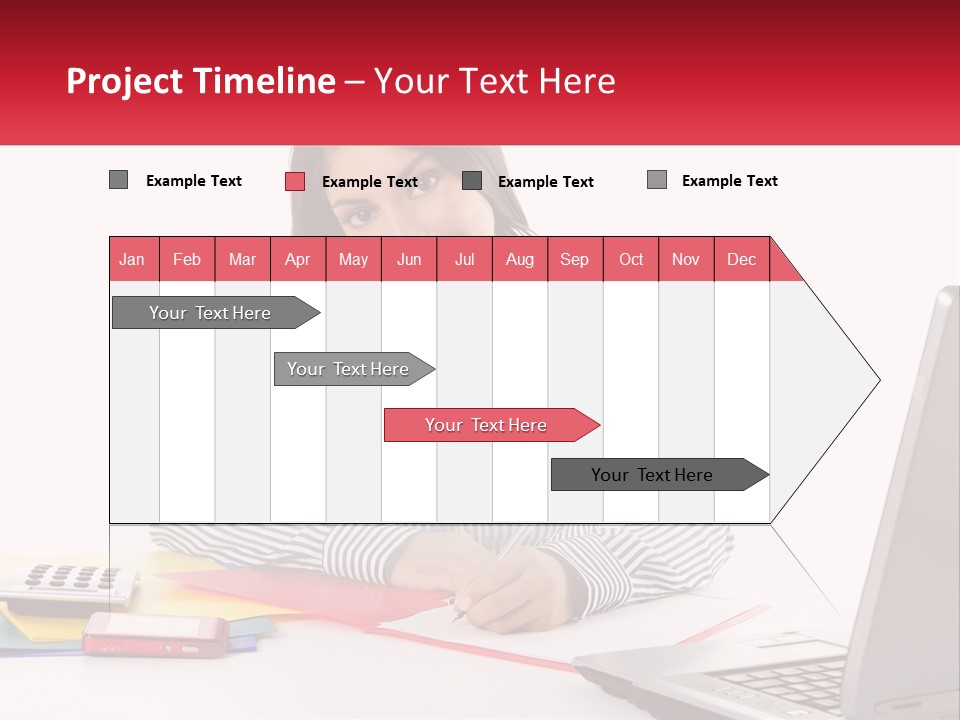 Project Timeline – Your Text Here

Example Text Example Text Example Text Example Text

| Jan | Feb | Mar | Apr | May | Jun | Jul | Aug | Sep | Oct | Nov | Dec |
|---|---|---|---|---|---|---|---|---|---|---|---|

Your Text Here

Your Text Here

Your Text Here

Your Text Here